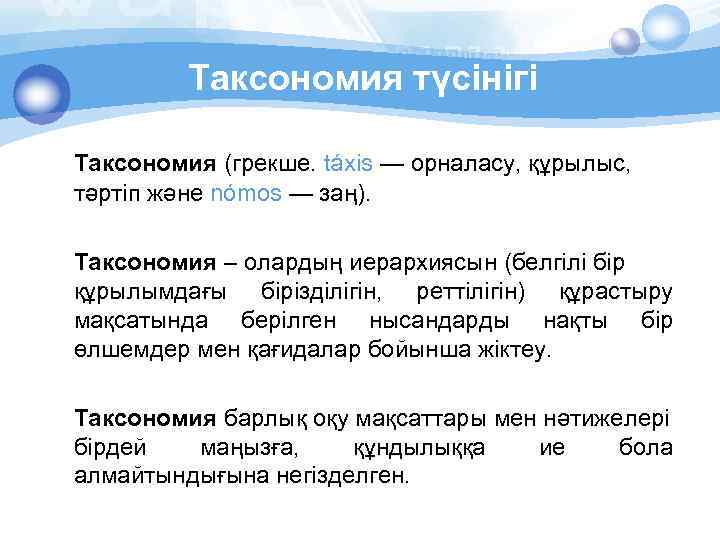 Таксономия түсінігі

Таксономия (грекше. táxis — орналасу, құрылыс, тәртіп және nómos — заң).

Таксономия – олардың иерархиясын (белгілі бір құрылымдағы бірізділігін, реттілігін) құрастыру мақсатында берілген нысандарды нақты бір өлшемдер мен қағидалар бойынша жіктеу.

Таксономия барлық оқу мақсаттары мен нәтижелері бірдей маңызға, құндылыққа ие бола алмайтындығына негізделген.